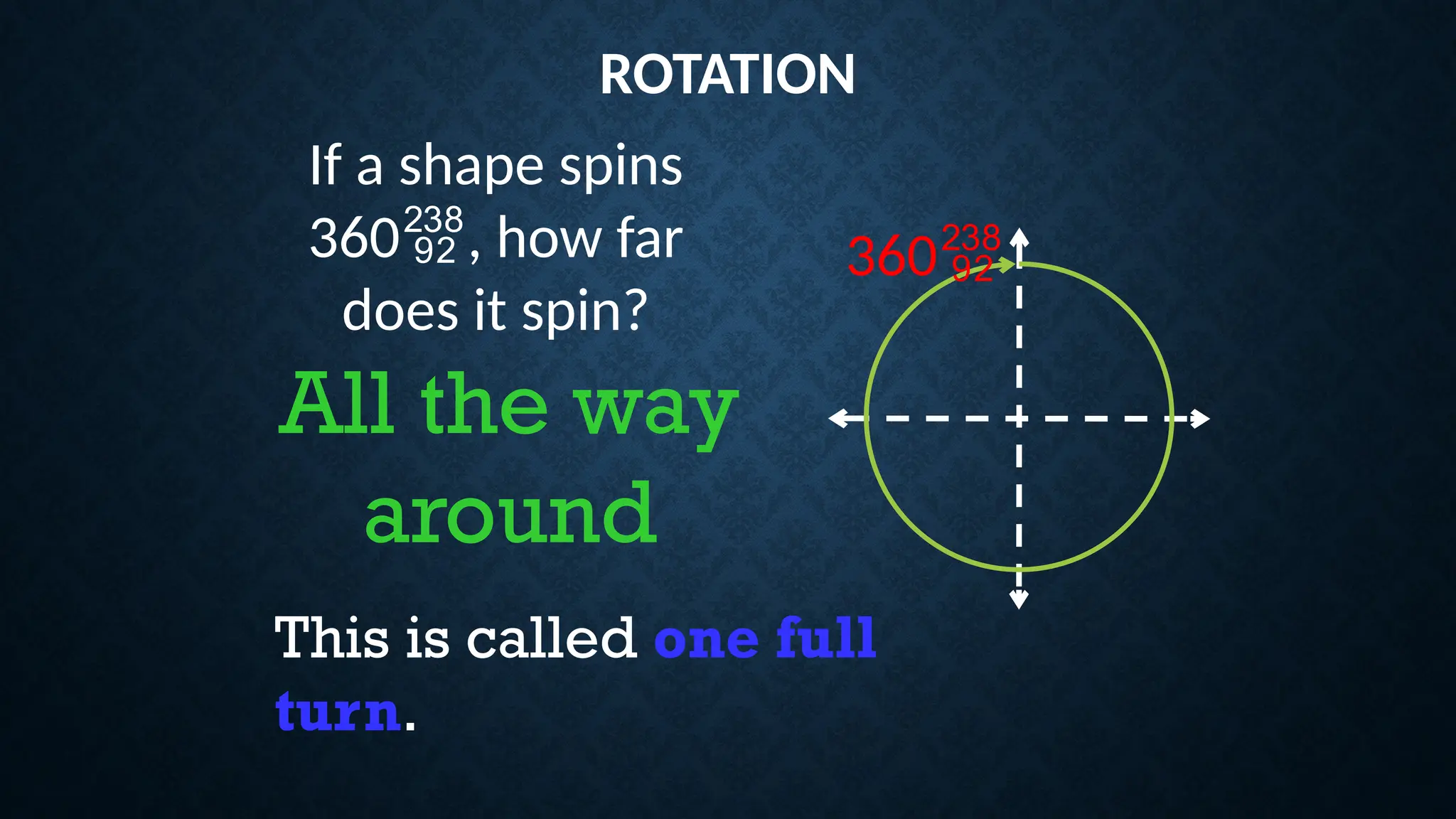 ROTATION

If a shape spins $360^{238}_{92}$, how far does it spin?

All the way around

This is called one full turn.

$360^{238}_{92}$